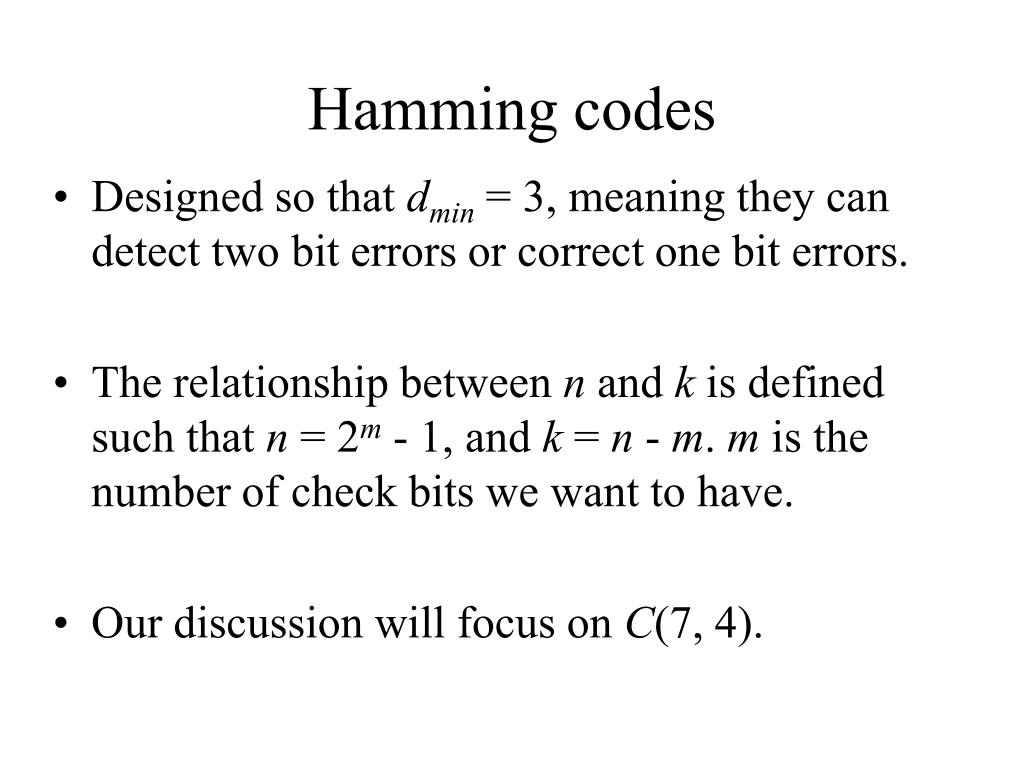 Hamming codes

• Designed so that $d_{min} = 3$, meaning they can detect two bit errors or correct one bit errors.

• The relationship between $n$ and $k$ is defined such that $n = 2^m - 1$, and $k = n - m$. $m$ is the number of check bits we want to have.

• Our discussion will focus on $C(7, 4)$.